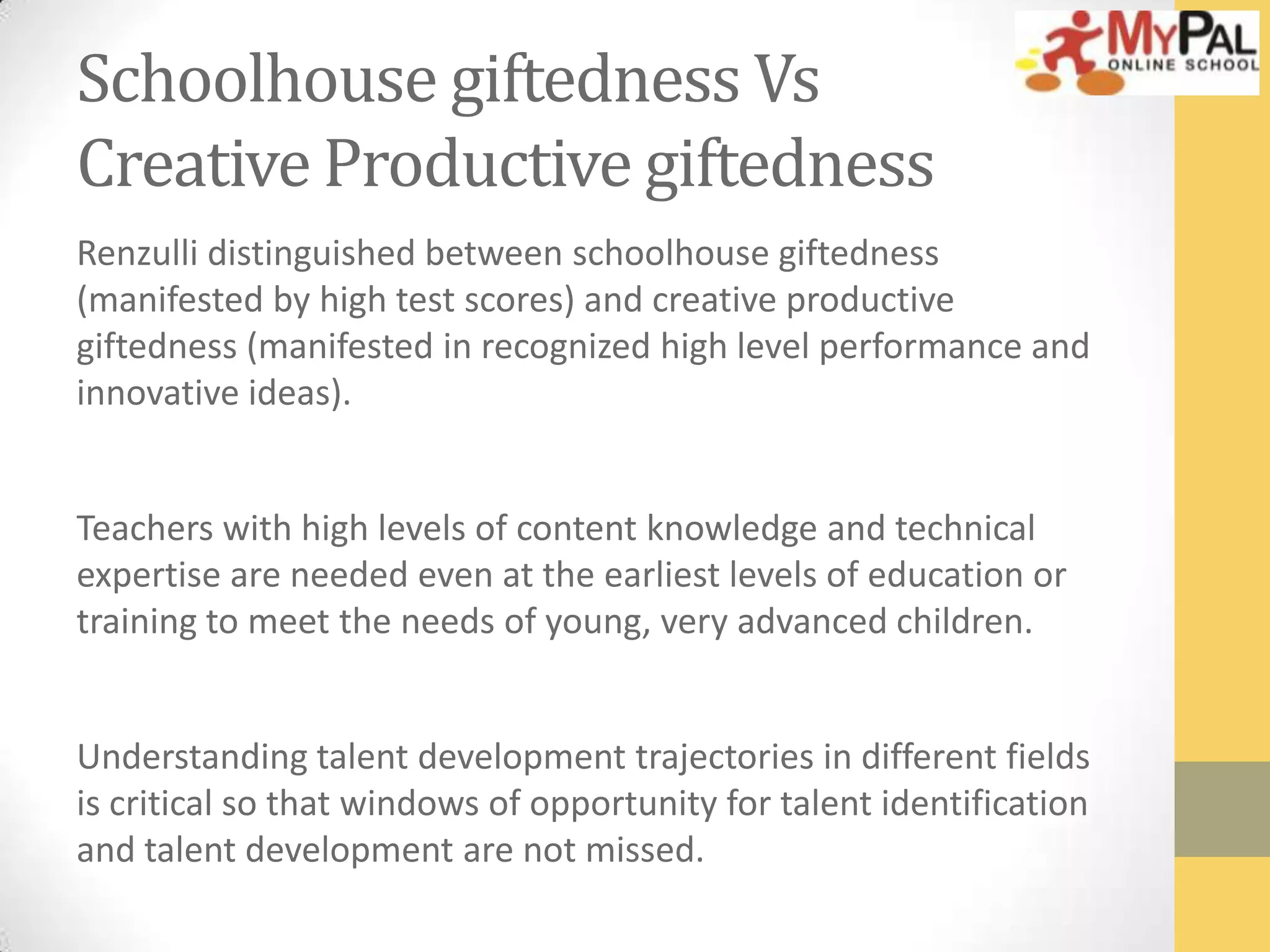 MyPal
ONLINE SCHOOL

Schoolhouse giftedness Vs Creative Productive giftedness

Renzulli distinguished between schoolhouse giftedness (manifested by high test scores) and creative productive giftedness (manifested in recognized high level performance and innovative ideas).

Teachers with high levels of content knowledge and technical expertise are needed even at the earliest levels of education or training to meet the needs of young, very advanced children.

Understanding talent development trajectories in different fields is critical so that windows of opportunity for talent identification and talent development are not missed.